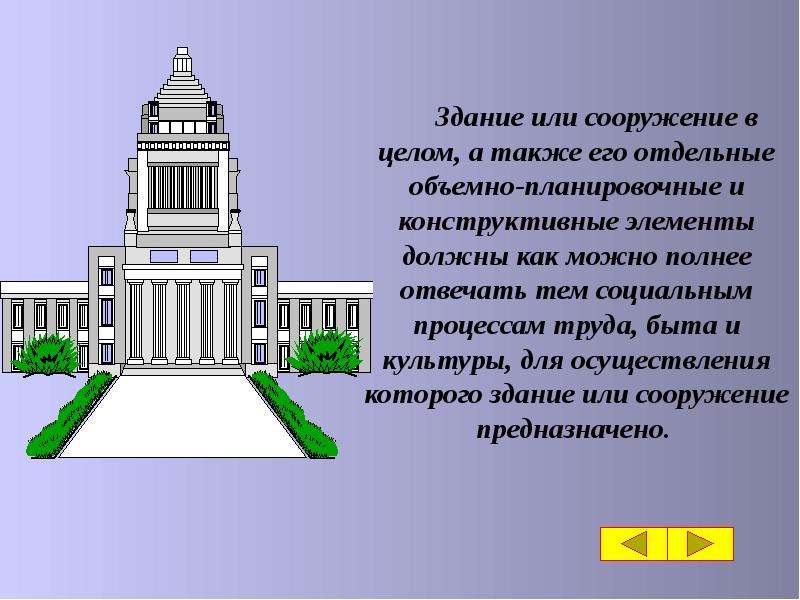 Здание или сооружение в целом, а также его отдельные объемно-планировочные и конструктивные элементы должны как можно полнее отвечать тем социальным процессам труда, быта и культуры, для осуществления которого здание или сооружение предназначено.